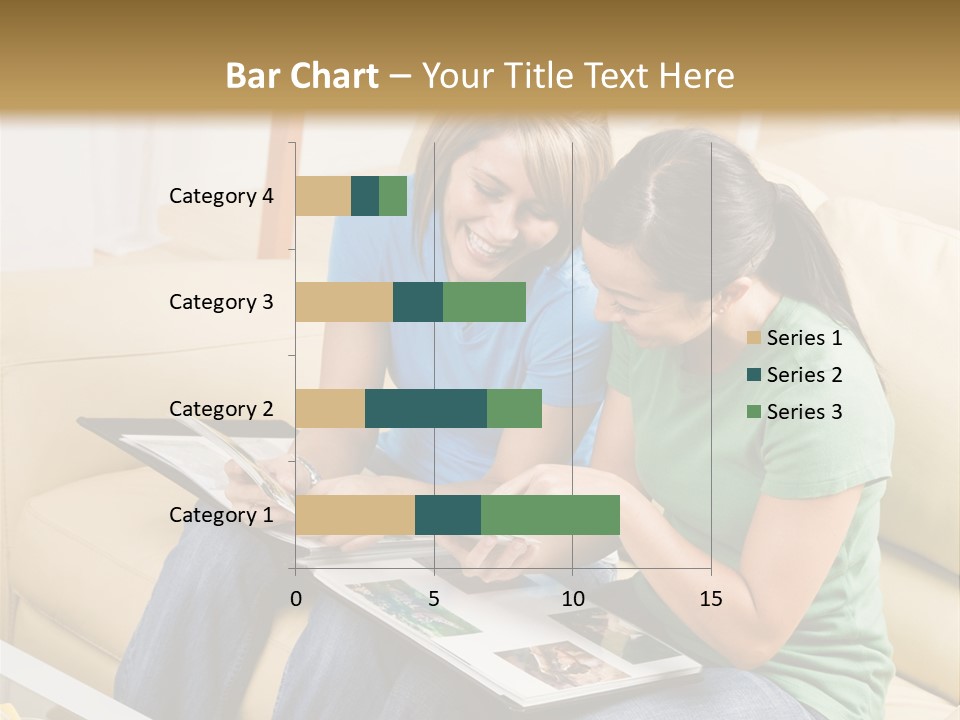 Bar Chart – Your Title Text Here

Category 4
Category 3
Category 2
Category 1

0
5
10
15

Series 1
Series 2
Series 3